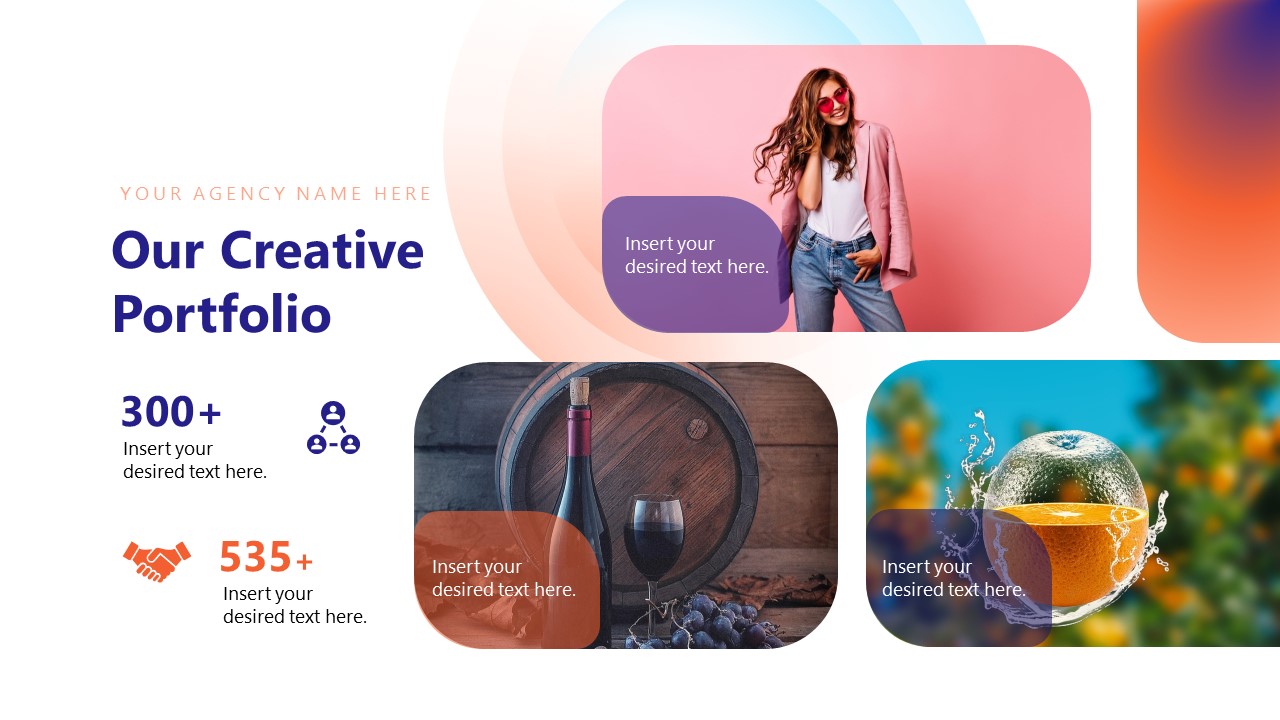 YOUR AGENCY NAME HERE

Our Creative Portfolio

300+
Insert your desired text here.

535+
Insert your desired text here.

Insert your desired text here.

Insert your desired text here.

Insert your desired text here.